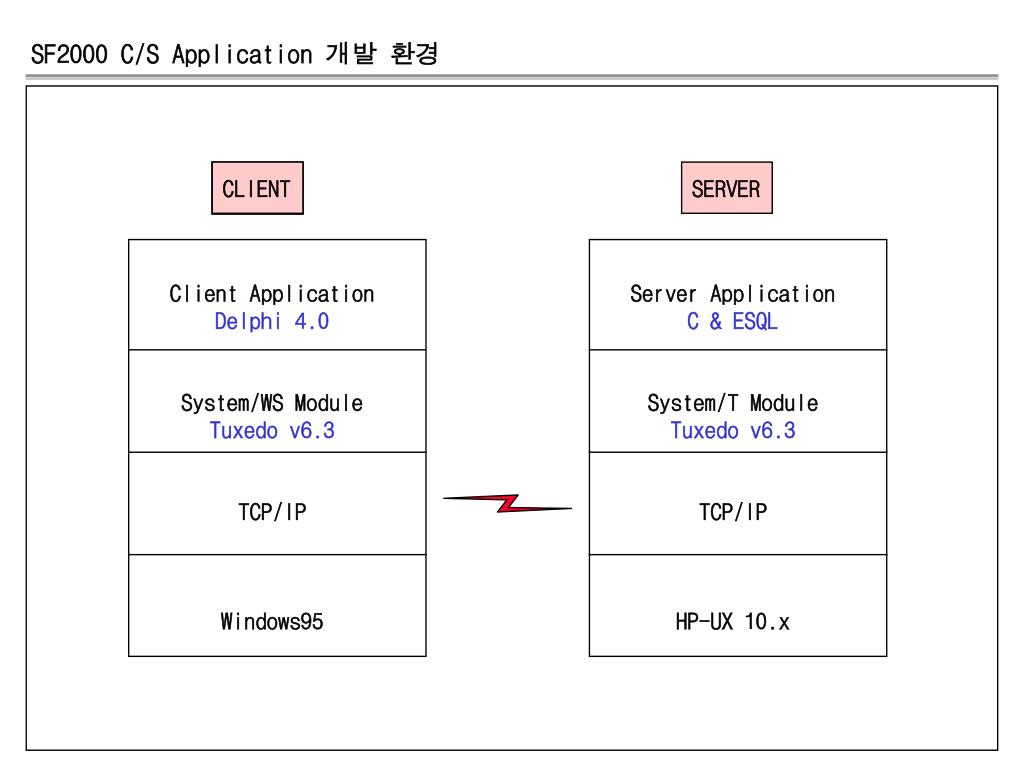 SF2000 C/S Application 개발 환경

CLIENT

Client Application
Delphi 4.0

System/WS Module
Tuxedo v6.3

TCP/IP

Windows95

SERVER

Server Application
C & ESQL

System/T Module
Tuxedo v6.3

TCP/IP

HP-UX 10.x